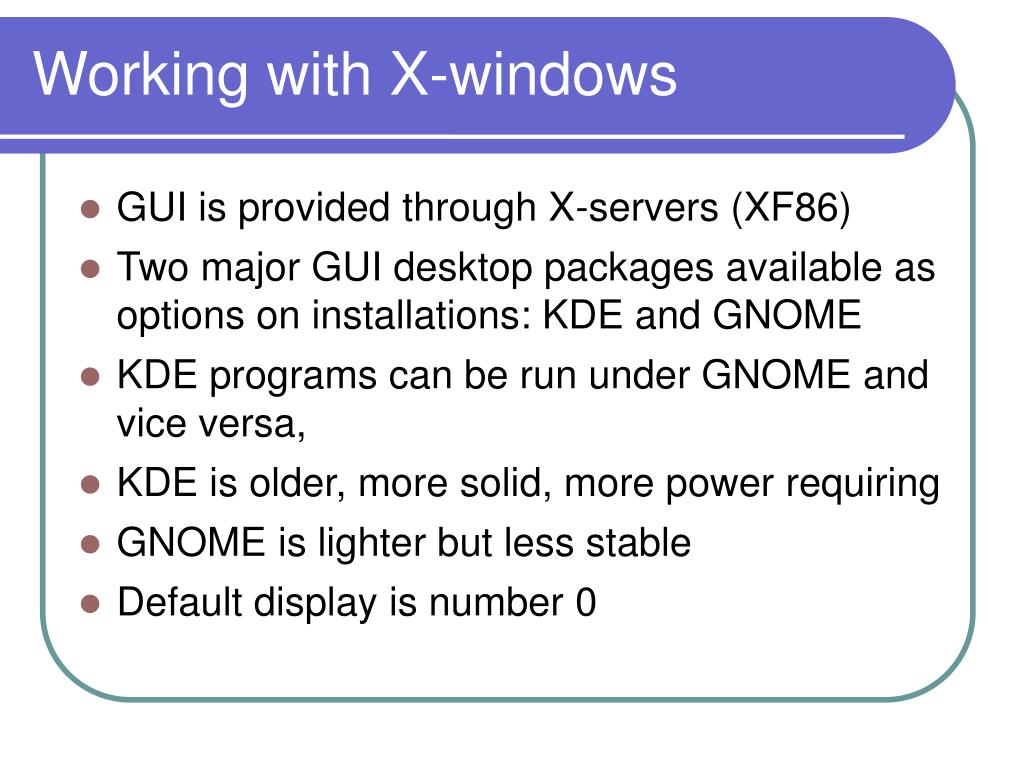 Working with X-windows

- GUI is provided through X-servers (XF86)
- Two major GUI desktop packages available as options on installations: KDE and GNOME
- KDE programs can be run under GNOME and vice versa,
- KDE is older, more solid, more power requiring
- GNOME is lighter but less stable
- Default display is number 0